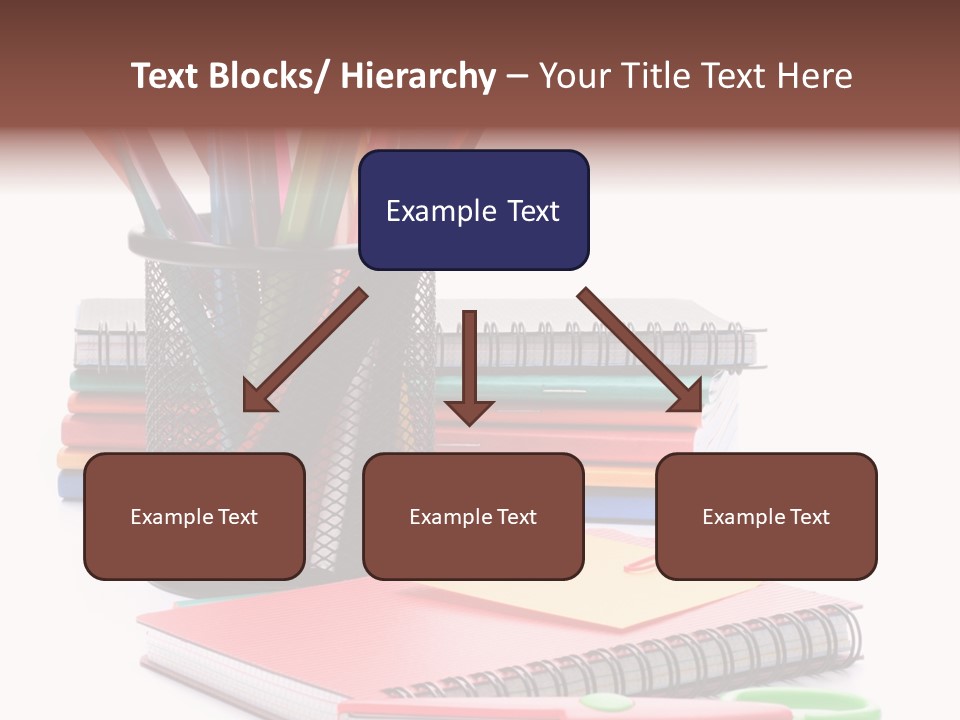 Text Blocks/ Hierarchy – Your Title Text Here

Example Text

Example Text

Example Text

Example Text